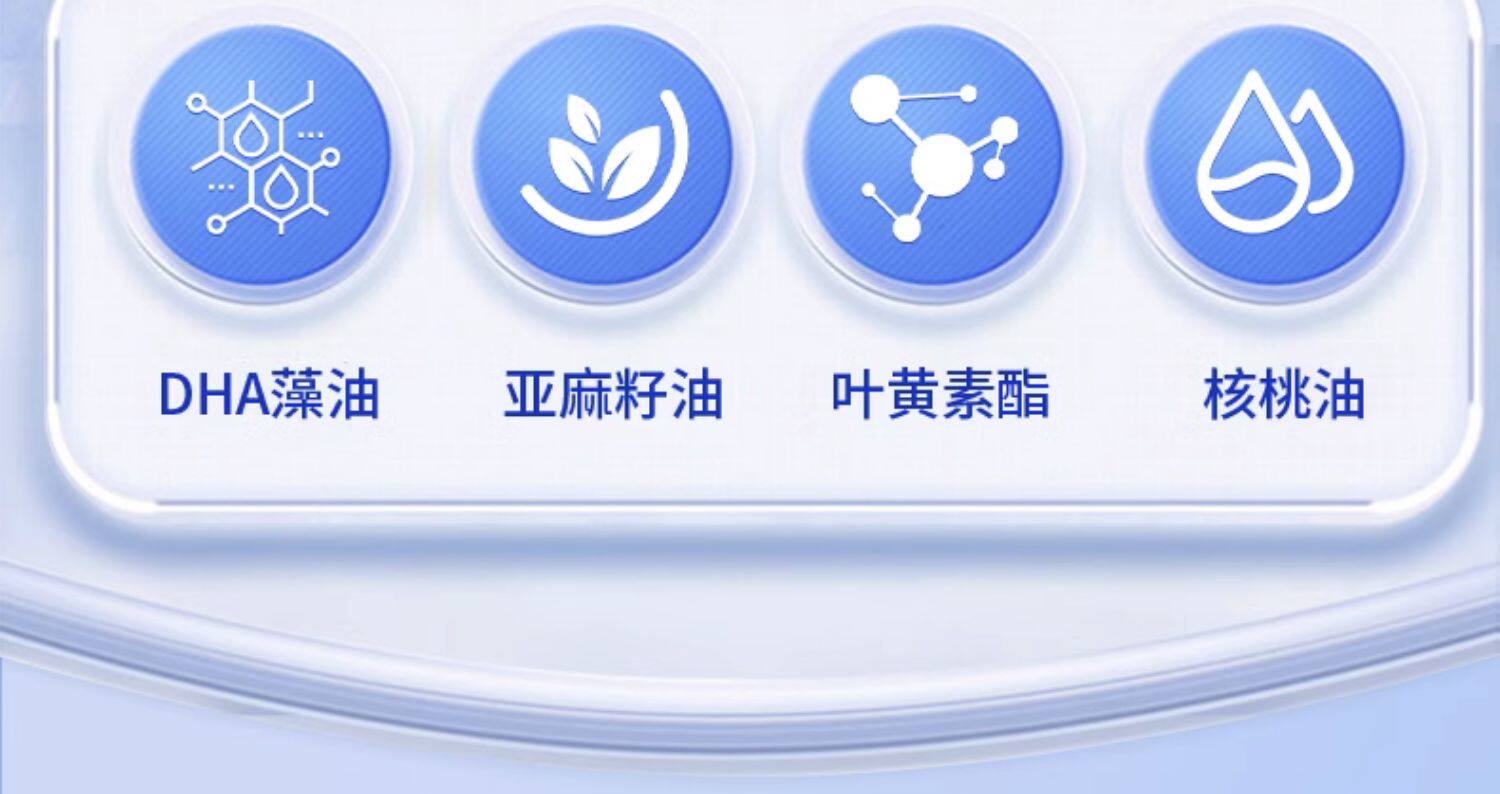 DHA藻油

亚麻籽油

叶黄素酯

核桃油